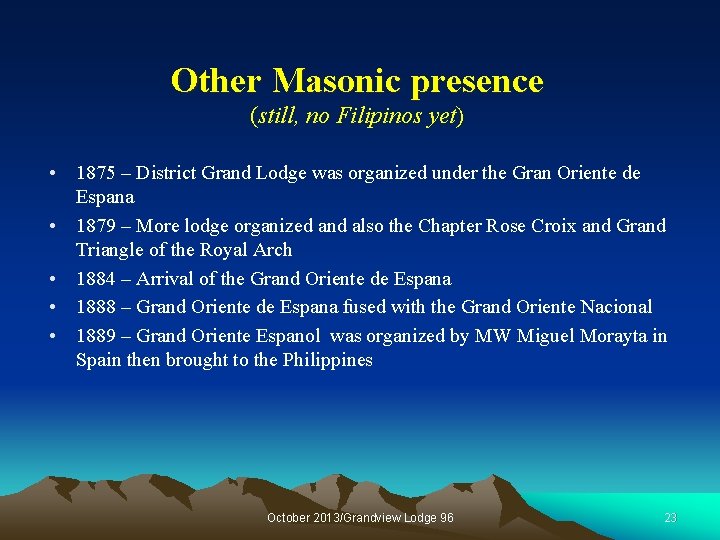 Other Masonic presence
(still, no Filipinos yet)

• 1875 – District Grand Lodge was organized under the Gran Oriente de Espana
• 1879 – More lodge organized and also the Chapter Rose Croix and Grand Triangle of the Royal Arch
• 1884 – Arrival of the Grand Oriente de Espana
• 1888 – Grand Oriente de Espana fused with the Grand Oriente Nacional
• 1889 – Grand Oriente Espanol was organized by MW Miguel Morayta in Spain then brought to the Philippines

October 2013/Grandview Lodge 96

23